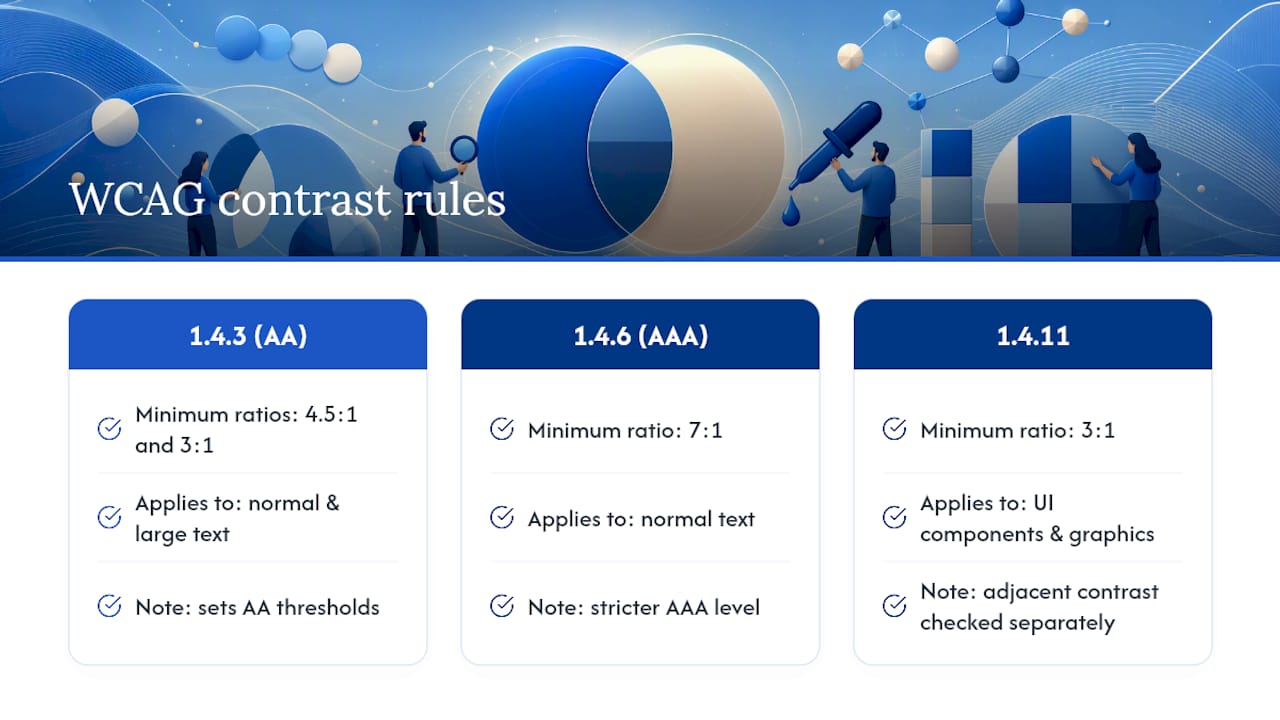 WCAG contrast rules

1.4.3 (AA)

Minimum ratios: 4.5:1 and 3:1

Applies to: normal & large text

Note: sets AA thresholds

1.4.6 (AAA)

Minimum ratio: 7:1

Applies to: normal text

Note: stricter AAA level

1.4.11

Minimum ratio: 3:1

Applies to: UI components & graphics

Note: adjacent contrast checked separately